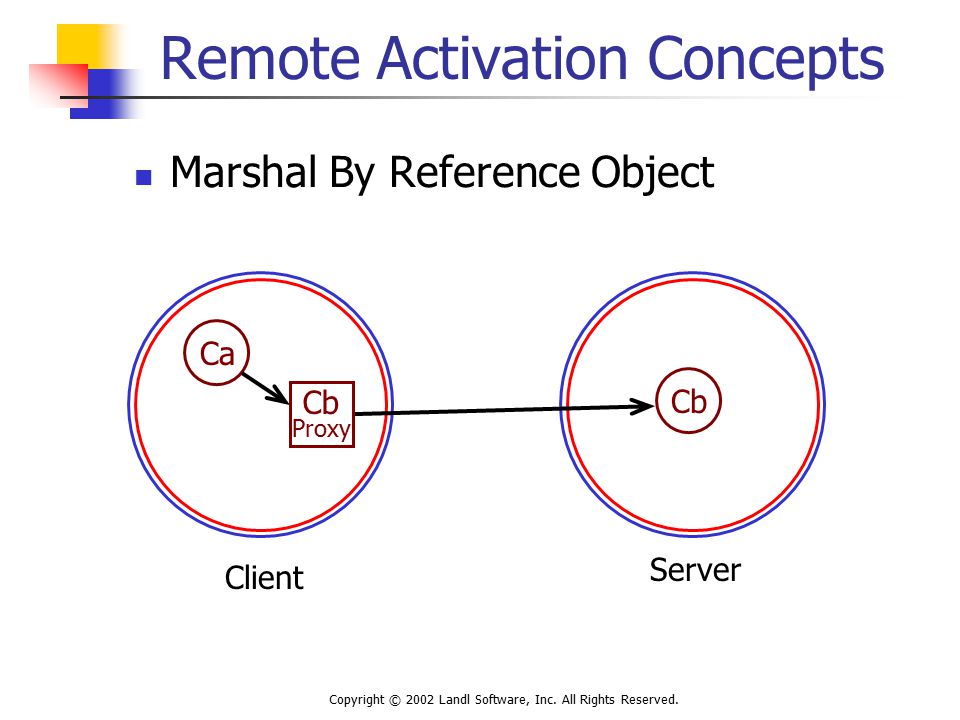 Remote Activation Concepts

Marshal By Reference Object

Ca

Cb
Proxy

Cb

Client

Server

Copyright © 2002 Landl Software, Inc. All Rights Reserved.